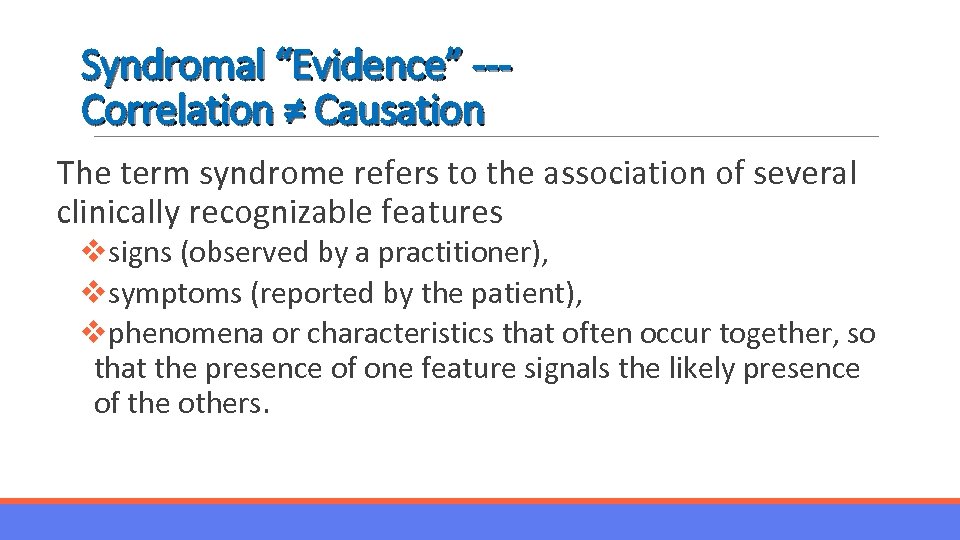 Syndromal “Evidence” ---
Correlation ≠ Causation

The term syndrome refers to the association of several clinically recognizable features

❖signs (observed by a practitioner),
❖symptoms (reported by the patient),
❖phenomena or characteristics that often occur together, so that the presence of one feature signals the likely presence of the others.